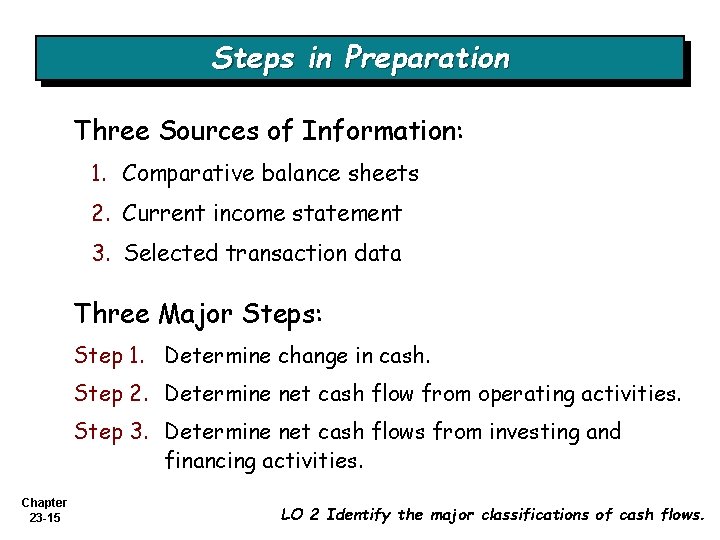 Steps in Preparation

Three Sources of Information:

1. Comparative balance sheets
2. Current income statement
3. Selected transaction data

Three Major Steps:

Step 1. Determine change in cash.
Step 2. Determine net cash flow from operating activities.
Step 3. Determine net cash flows from investing and financing activities.

Chapter 23-15

LO 2 Identify the major classifications of cash flows.